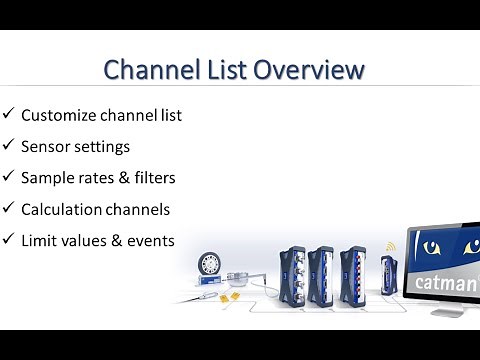 Channel List Overview

✓ Customize channel list

✓ Sensor settings

✓ Sample rates & filters

✓ Calculation channels

✓ Limit values & events

catman